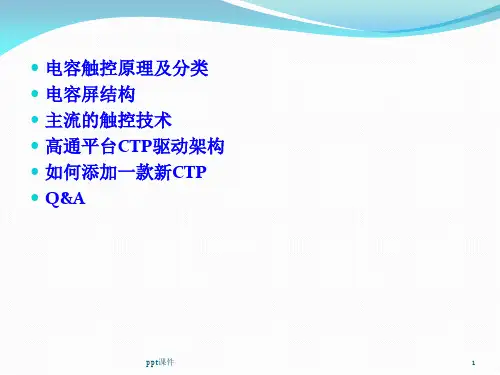 - 电容触控原理及分类
- 电容屏结构
- 主流的触控技术
- 高通平台CTP驱动架构
- 如何添加一款新CTP
- Q&A

ppt课件

1